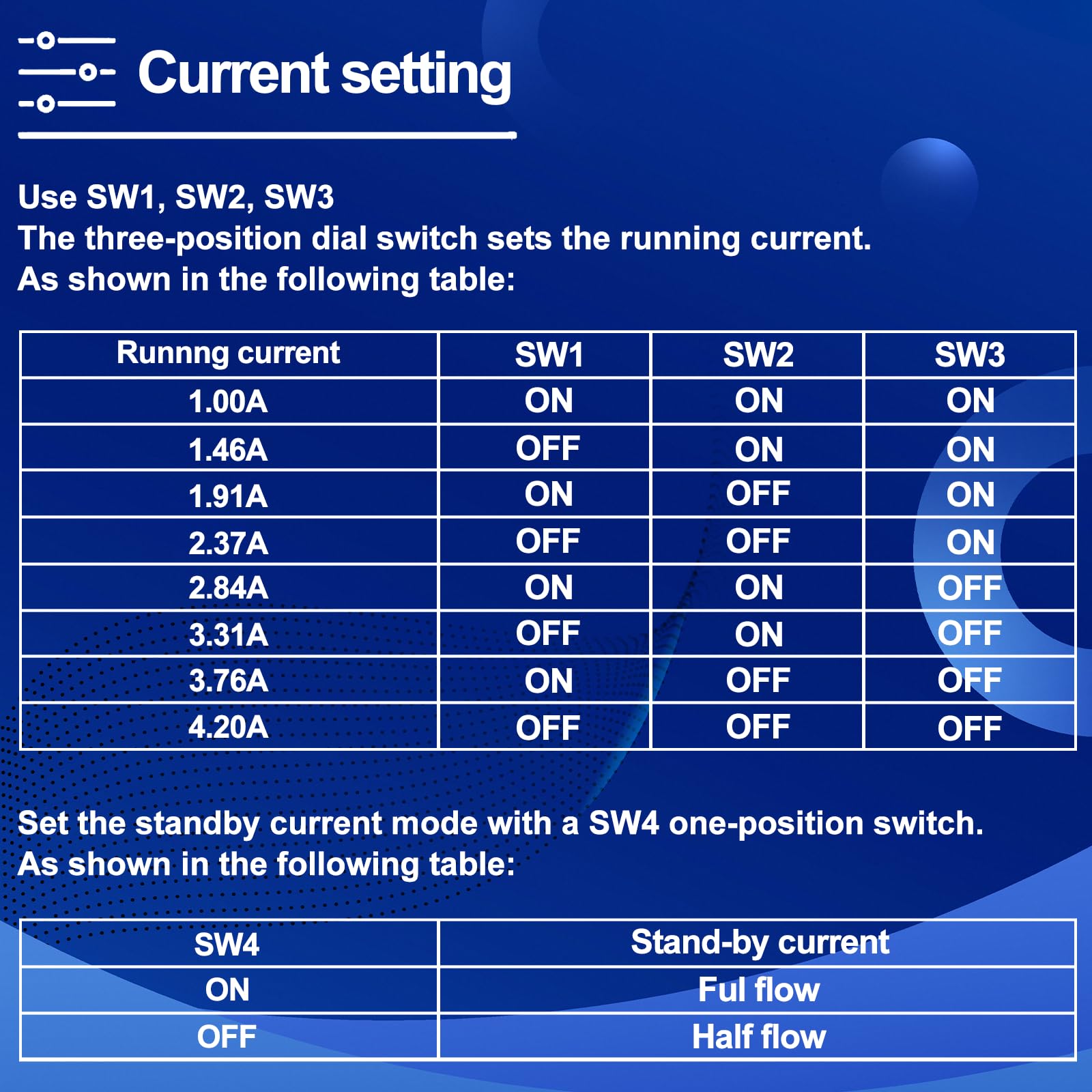 Current setting

Use SW1, SW2, SW3
The three-position dial switch sets the running current.
As shown in the following table:

| Runnng current | SW1 | SW2 | SW3 |
|---|---|---|---|
| 1.00A | ON | ON | ON |
| 1.46A | OFF | ON | ON |
| 1.91A | ON | OFF | ON |
| 2.37A | OFF | OFF | ON |
| 2.84A | ON | ON | OFF |
| 3.31A | OFF | ON | OFF |
| 3.76A | ON | OFF | OFF |
| 4.20A | OFF | OFF | OFF |

Set the standby current mode with a SW4 one-position switch.
As shown in the following table:

| SW4 | Stand-by current |
|---|---|
| ON | Ful flow |
| OFF | Half flow |